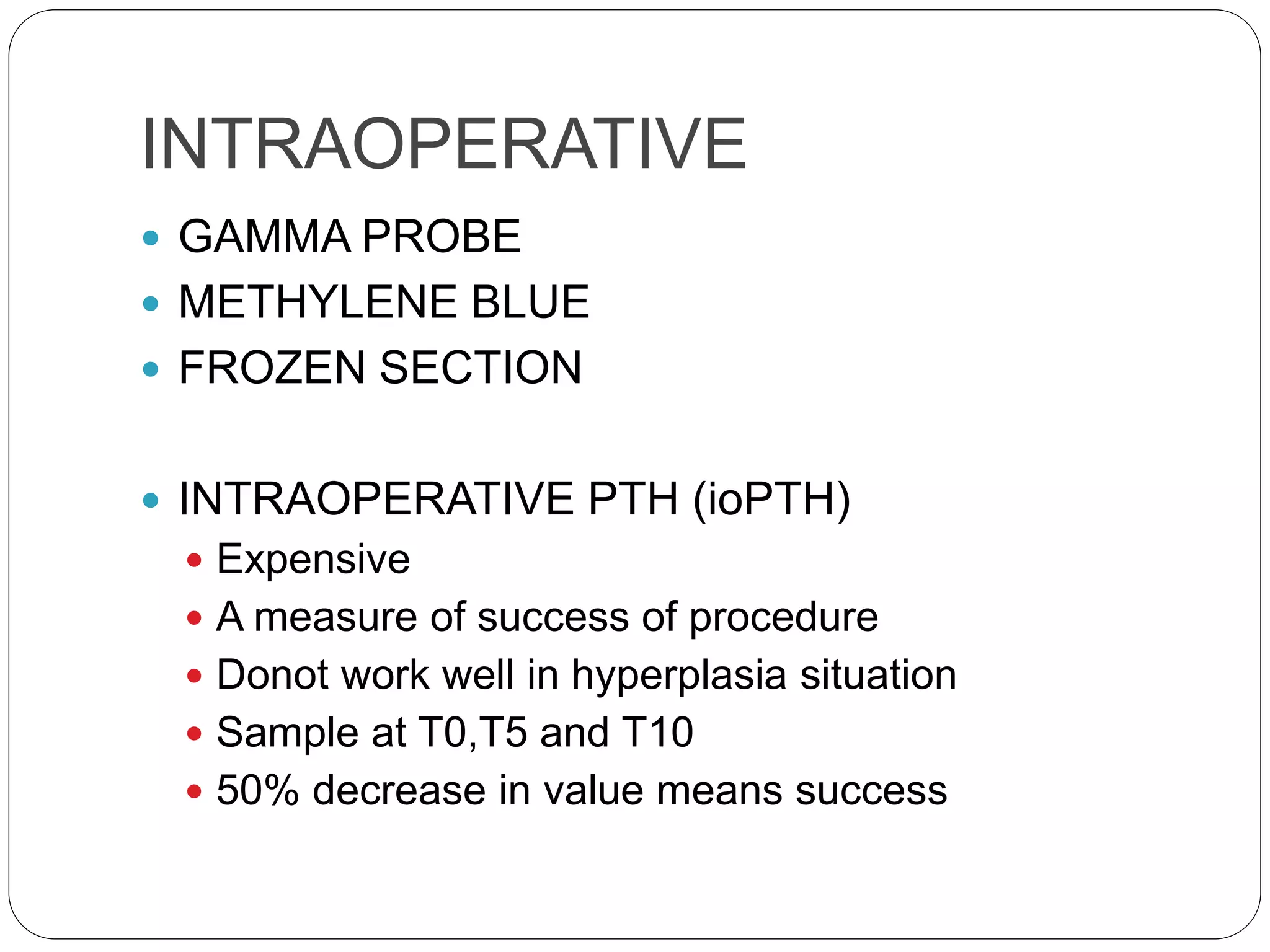 INTRAOPERATIVE

- GAMMA PROBE
- METHYLENE BLUE
- FROZEN SECTION

- INTRAOPERATIVE PTH (ioPTH)
  - Expensive
  - A measure of success of procedure
  - Donot work well in hyperplasia situation
  - Sample at T0,T5 and T10
  - 50% decrease in value means success